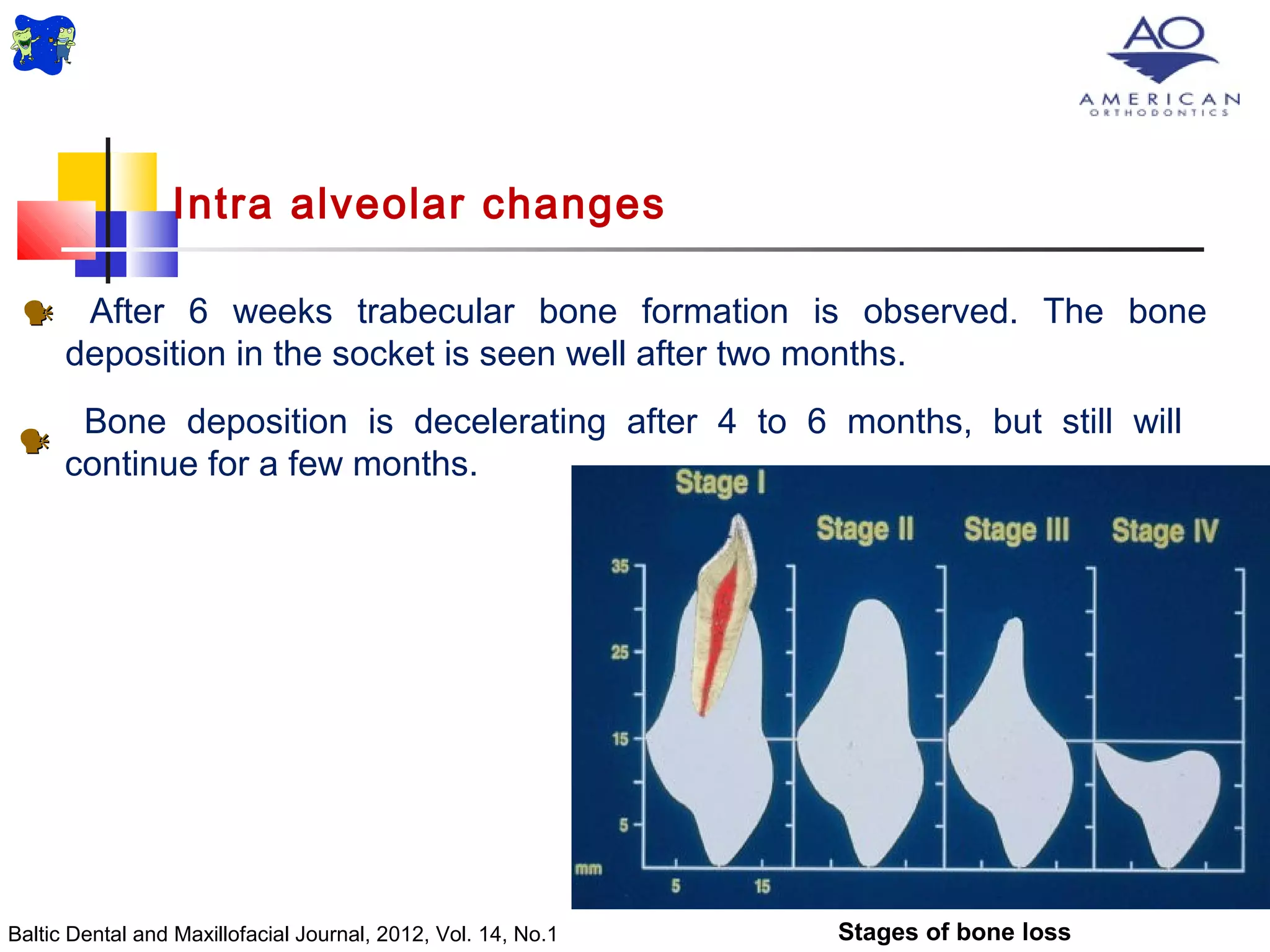 AO
AMERICAN
ORTHODONTICS

Intra alveolar changes

After 6 weeks trabecular bone formation is observed. The bone deposition in the socket is seen well after two months.

Bone deposition is decelerating after 4 to 6 months, but still will continue for a few months.

Stage I
Stage II
Stage III
Stage IV
35
25
15
5
mm
5
15

Baltic Dental and Maxillofacial Journal, 2012, Vol. 14, No.1

Stages of bone loss